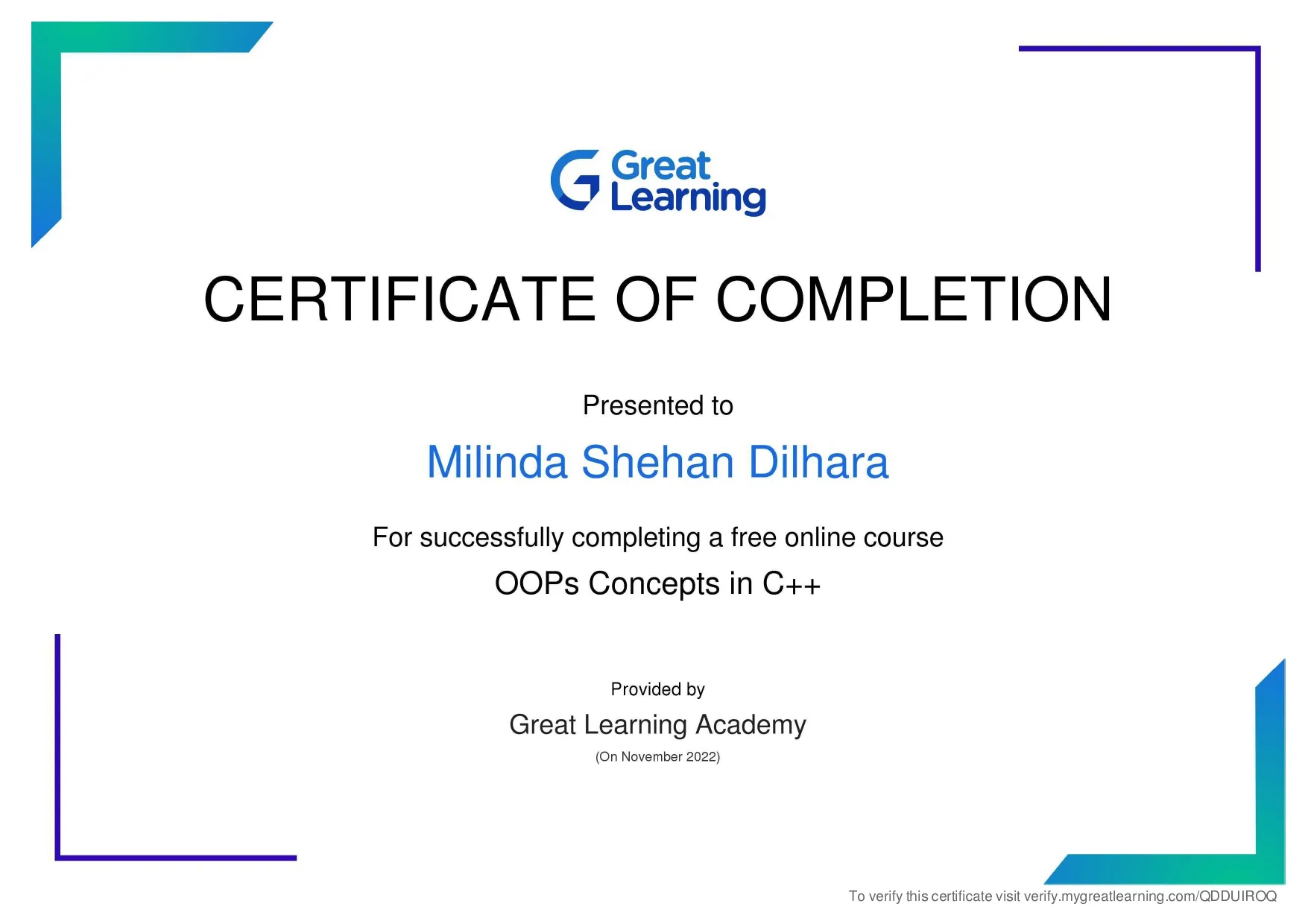 Great Learning

CERTIFICATE OF COMPLETION

Presented to

Milinda Shehan Dilhara

For successfully completing a free online course

OOPs Concepts in C++

Provided by

Great Learning Academy

(On November 2022)

To verify this certificate visit verify.mygreatlearning.com/QDDUIROQ